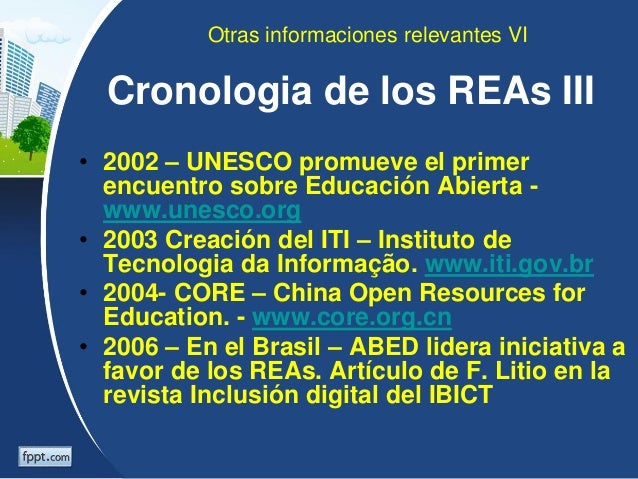 Otras informaciones relevantes VI

Cronologia de los REAs III

• 2002 – UNESCO promueve el primer encuentro sobre Educación Abierta - www.unesco.org
• 2003 Creación del ITI – Instituto de Tecnologia da Informação. www.iti.gov.br
• 2004- CORE – China Open Resources for Education. - www.core.org.cn
• 2006 – En el Brasil – ABED lidera iniciativa a favor de los REAs. Artículo de F. Litio en la revista Inclusión digital del IBICT

fppt.com